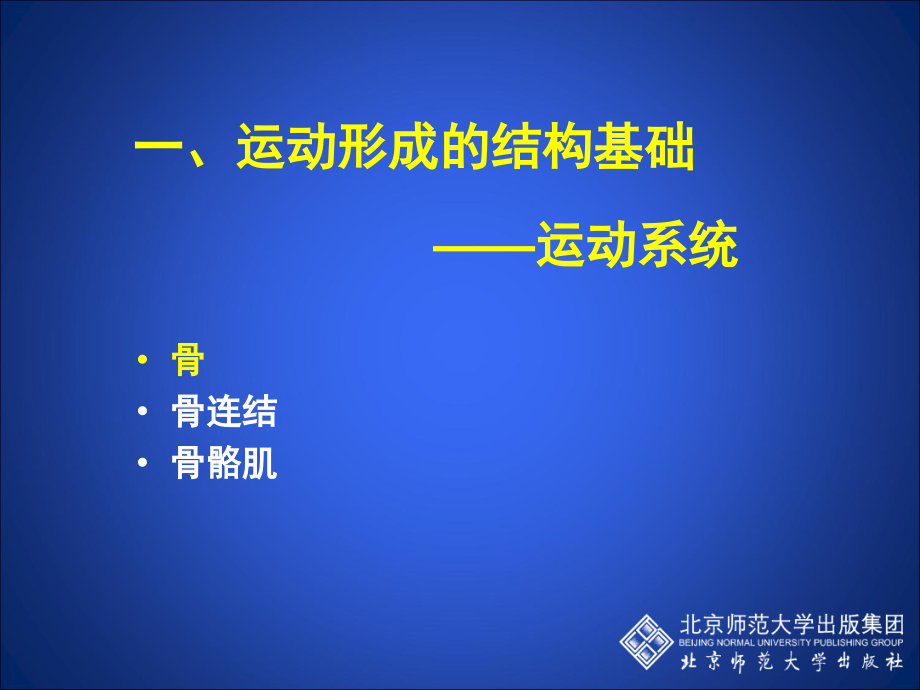 一、运动形成的结构基础

——运动系统

• 骨
• 骨连结
• 骨骼肌

北京师范大学出版集团
BEIJING NORMAL UNIVERSITY PUBLISHING GROUP
北京师范大学出版社